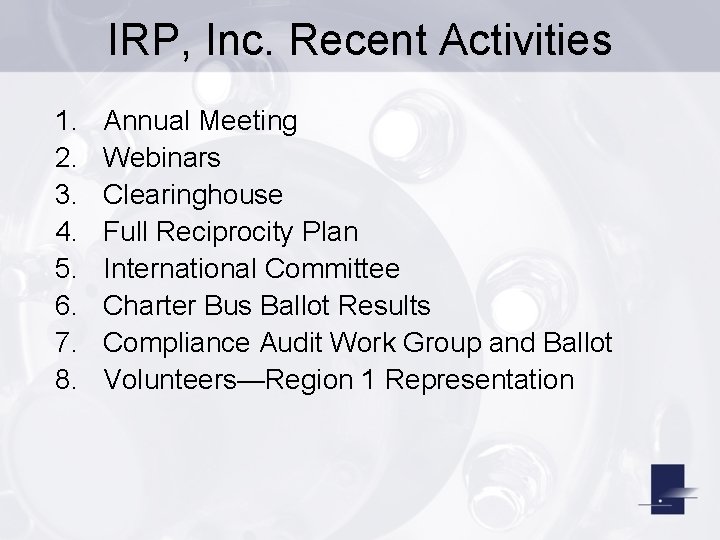 IRP, Inc. Recent Activities

1. Annual Meeting
2. Webinars
3. Clearinghouse
4. Full Reciprocity Plan
5. International Committee
6. Charter Bus Ballot Results
7. Compliance Audit Work Group and Ballot
8. Volunteers—Region 1 Representation